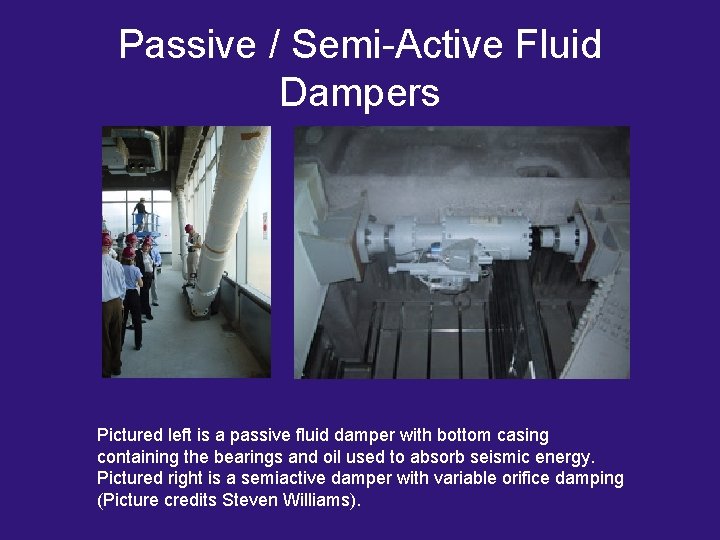 Passive / Semi-Active Fluid Dampers

Pictured left is a passive fluid damper with bottom casing containing the bearings and oil used to absorb seismic energy. Pictured right is a semiactive damper with variable orifice damping (Picture credits Steven Williams).